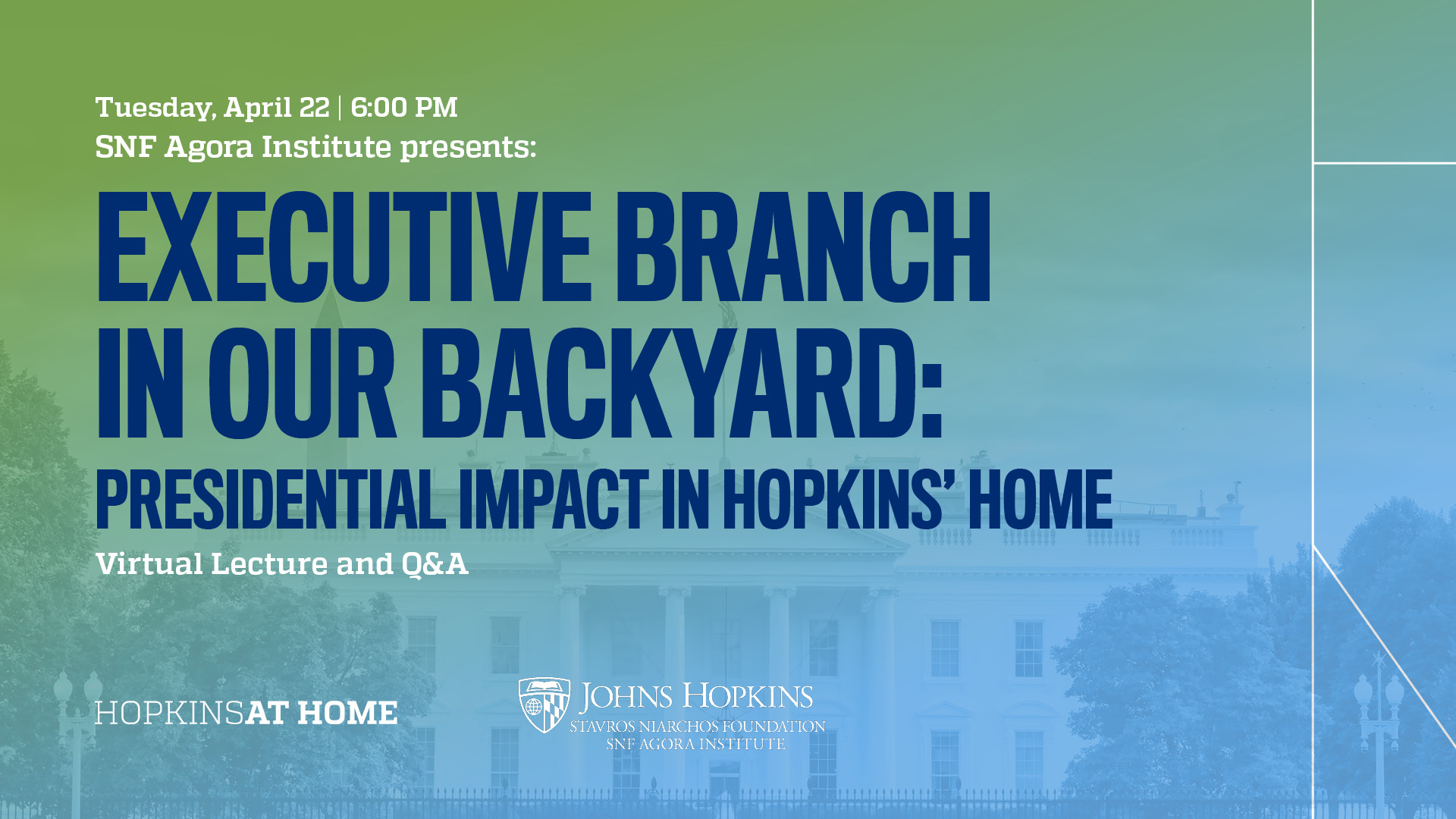 Tuesday, April 22 | 6:00 PM
SNF Agora Institute presents:

EXECUTIVE BRANCH IN OUR BACKYARD:
PRESIDENTIAL IMPACT IN HOPKINS' HOME

Virtual Lecture and Q&A

HOPKINSAT HOME

JOHNS HOPKINS
STAVROS NIARCHOS FOUNDATION
SNF AGORA INSTITUTE